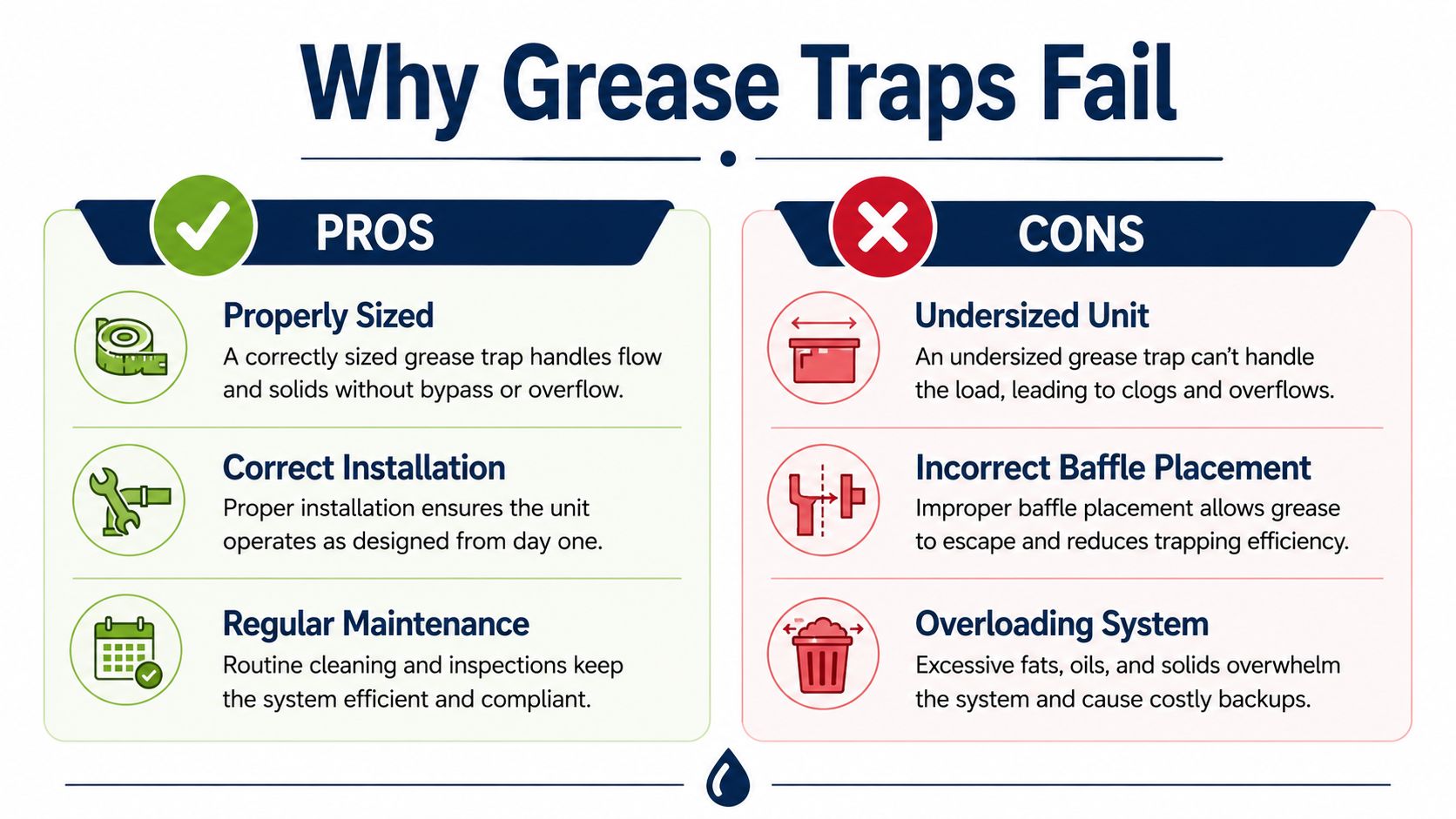 Why Grease Traps Fail

PROS

Properly Sized
A correctly sized grease trap handles flow and solids without bypass or overflow.

Correct Installation
Proper installation ensures the unit operates as designed from day one.

Regular Maintenance
Routine cleaning and inspections keep the system efficient and compliant.

CONS

Undersized Unit
An undersized grease trap can't handle the load, leading to clogs and overflows.

Incorrect Baffle Placement
Improper baffle placement allows grease to escape and reduces trapping efficiency.

Overloading System
Excessive fats, oils, and solids overwhelm the system and cause costly backups.